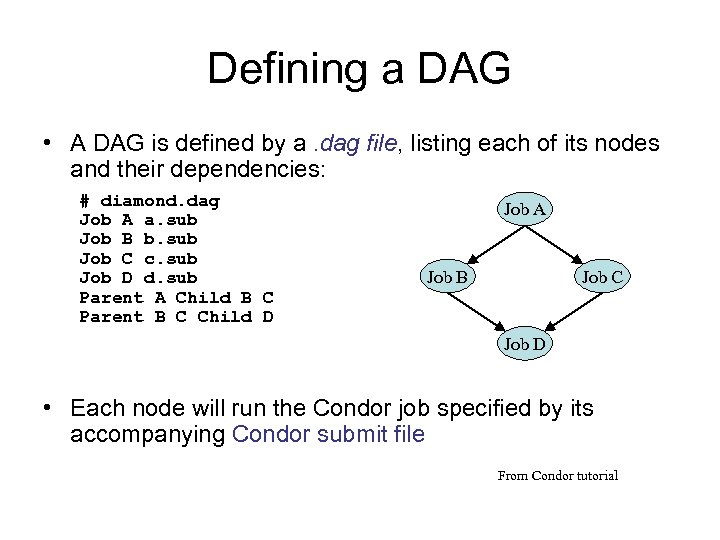 Defining a DAG

• A DAG is defined by a .dag file, listing each of its nodes and their dependencies:

# diamond.dag
Job A a.sub
Job B b.sub
Job C c.sub
Job D d.sub
Parent A Child B C
Parent B C Child D

Job A

Job B

Job C

Job D

• Each node will run the Condor job specified by its accompanying Condor submit file

From Condor tutorial